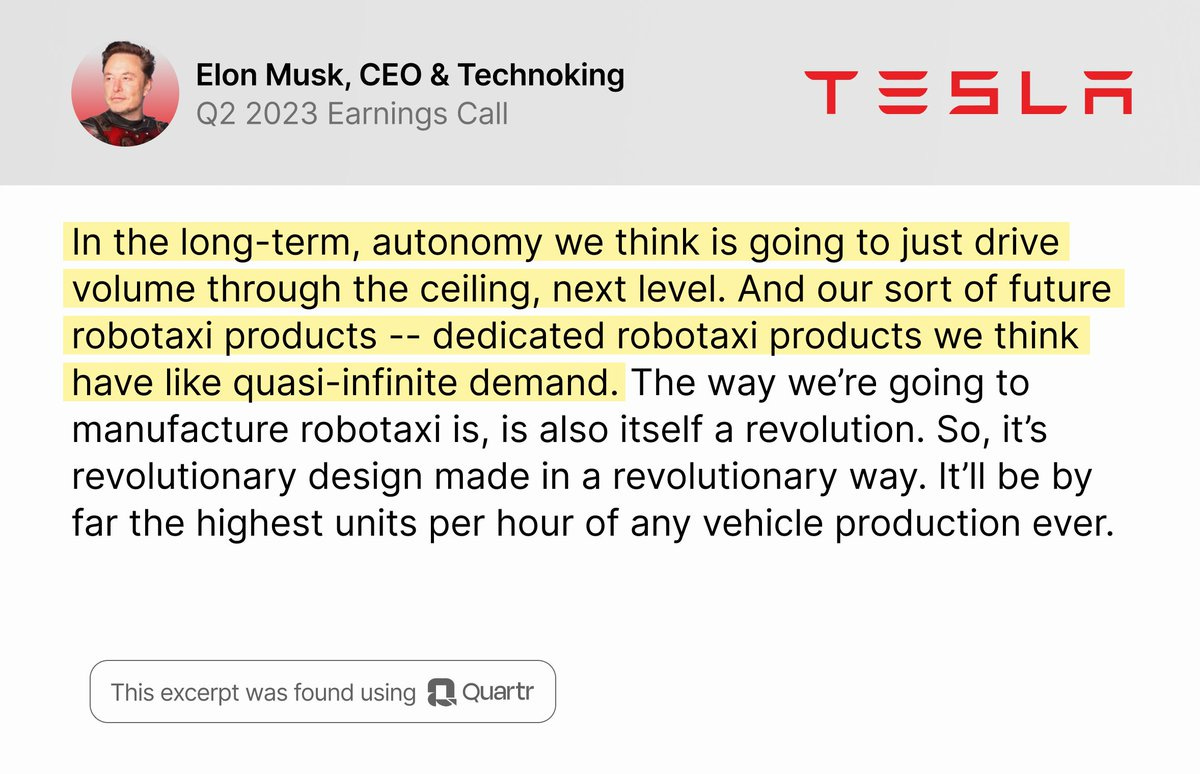 Elon Musk, CEO & Technoking
Q2 2023 Earnings Call

TESLA

In the long-term, autonomy we think is going to just drive volume through the ceiling, next level. And our sort of future robotaxi products -- dedicated robotaxi products we think have like quasi-infinite demand. The way we're going to manufacture robotaxi is, is also itself a revolution. So, it's revolutionary design made in a revolutionary way. It'll be by far the highest units per hour of any vehicle production ever.

This excerpt was found using Quartr